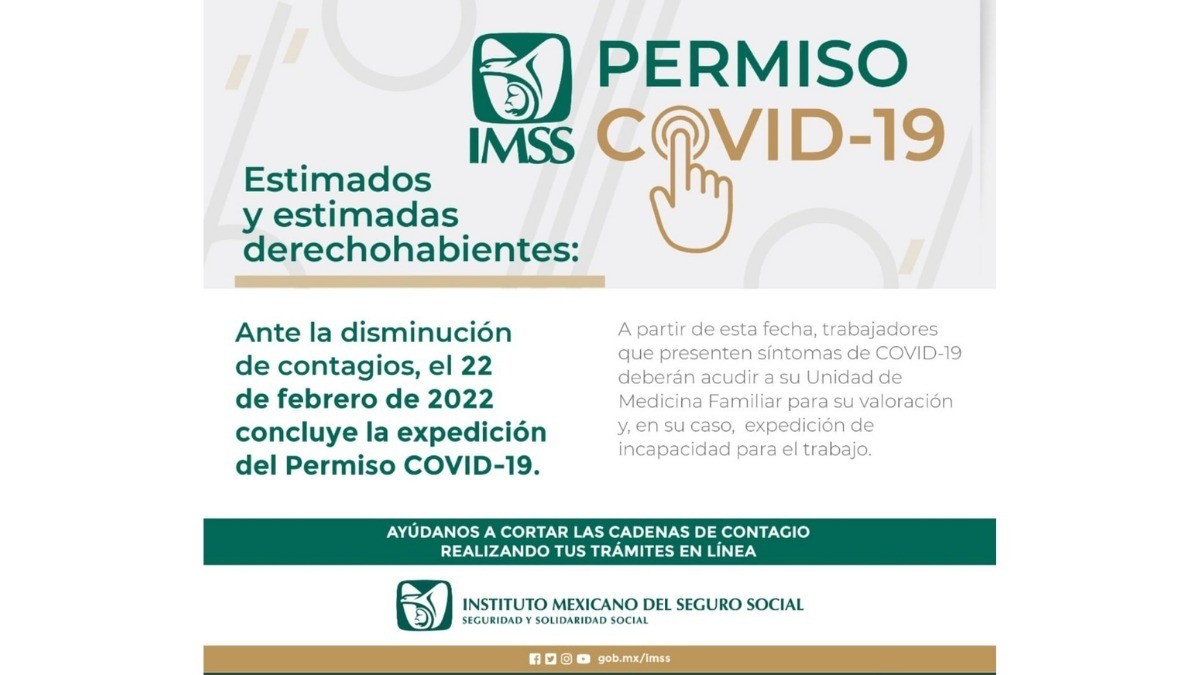 IMSS

PERMISO COVID-19

Estimados y estimadas derechohabientes:

Ante la disminución de contagios, el 22 de febrero de 2022 concluye la expedición del Permiso COVID-19.

A partir de esta fecha, trabajadores que presenten síntomas de COVID-19 deberán acudir a su Unidad de Medicina Familiar para su valoración y, en su caso, expedición de incapacidad para el trabajo.

AYÚDANOS A CORTAR LAS CADENAS DE CONTAGIO REALIZANDO TUS TRÁMITES EN LÍNEA

INSTITUTO MEXICANO DEL SEGURO SOCIAL
SEGURIDAD Y SOLIDARIDAD SOCIAL

gob.mx/imss